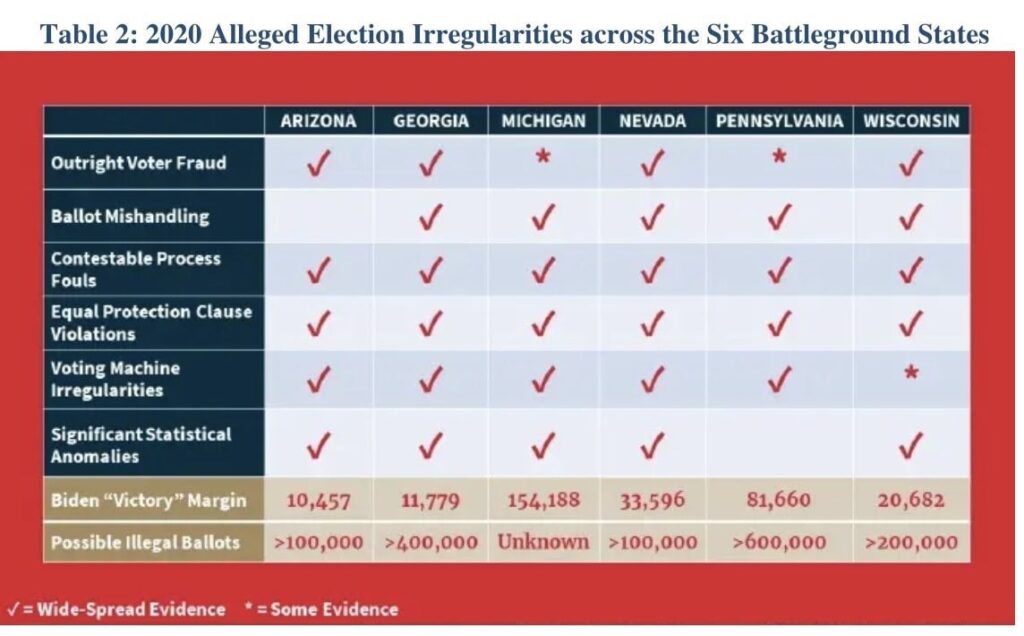 Table 2: 2020 Alleged Election Irregularities across the Six Battleground States

| | ARIZONA | GEORGIA | MICHIGAN | NEVADA | PENNSYLVANIA | WISCONSIN |
|---|---|---|---|---|---|---|
| Outright Voter Fraud | ✓ | ✓ | * | ✓ | * | ✓ |
| Ballot Mishandling | | ✓ | ✓ | ✓ | ✓ | ✓ |
| Contestable Process Fouls | ✓ | ✓ | ✓ | ✓ | ✓ | ✓ |
| Equal Protection Clause Violations | ✓ | ✓ | ✓ | ✓ | ✓ | ✓ |
| Voting Machine Irregularities | ✓ | ✓ | ✓ | ✓ | ✓ | * |
| Significant Statistical Anomalies | ✓ | ✓ | ✓ | ✓ | | ✓ |
| Biden "Victory" Margin | 10,457 | 11,779 | 154,188 | 33,596 | 81,660 | 20,682 |
| Possible Illegal Ballots | >100,000 | >400,000 | Unknown | >100,000 | >600,000 | >200,000 |

✓ = Wide-Spread Evidence * = Some Evidence